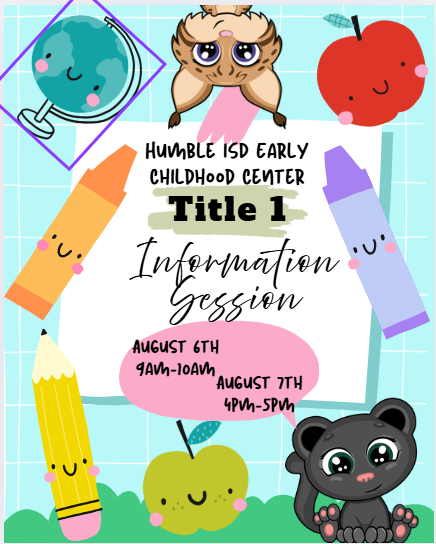 HUMBLE ISD EARLY CHILDHOOD CENTER

Title 1

Information Session

AUGUST 6TH
9AM-10AM

AUGUST 7TH
4PM-5PM